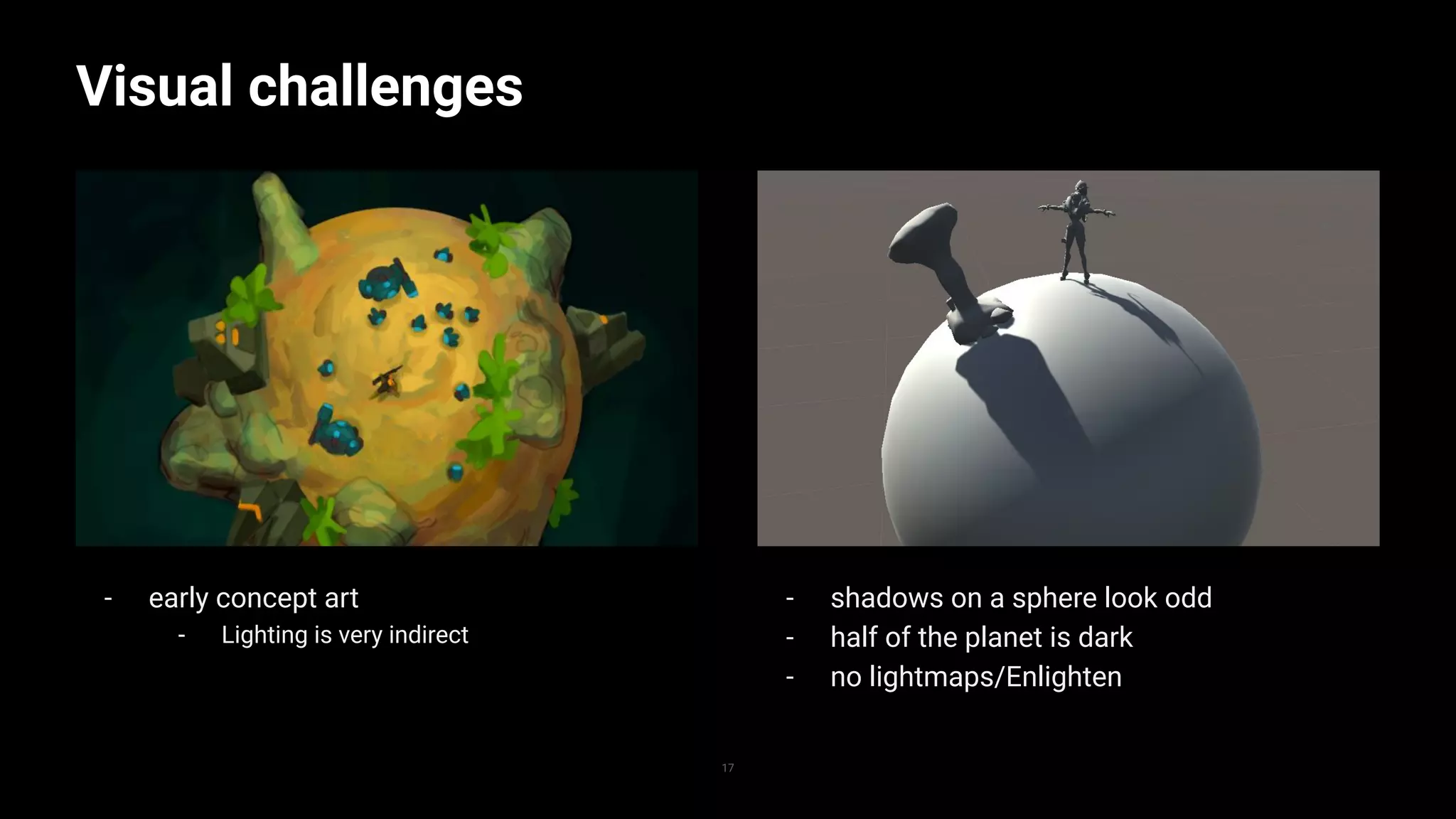 Visual challenges

- early concept art
  - Lighting is very indirect

- shadows on a sphere look odd
- half of the planet is dark
- no lightmaps/Enlighten

17